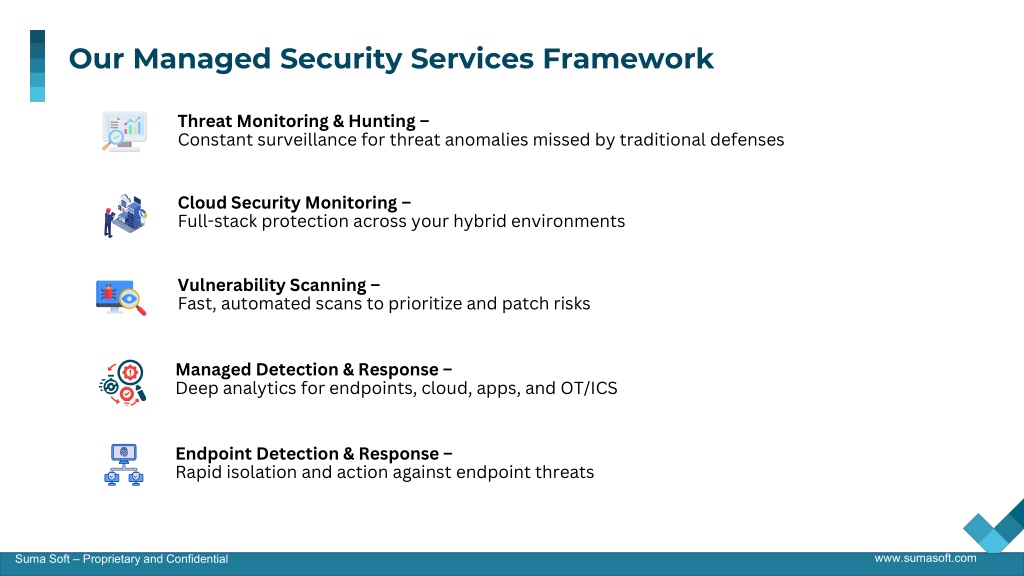 Our Managed Security Services Framework

Threat Monitoring & Hunting –
Constant surveillance for threat anomalies missed by traditional defenses

Cloud Security Monitoring –
Full-stack protection across your hybrid environments

Vulnerability Scanning –
Fast, automated scans to prioritize and patch risks

Managed Detection & Response –
Deep analytics for endpoints, cloud, apps, and OT/ICS

Endpoint Detection & Response –
Rapid isolation and action against endpoint threats

Suma Soft – Proprietary and Confidential

www.sumasoft.com